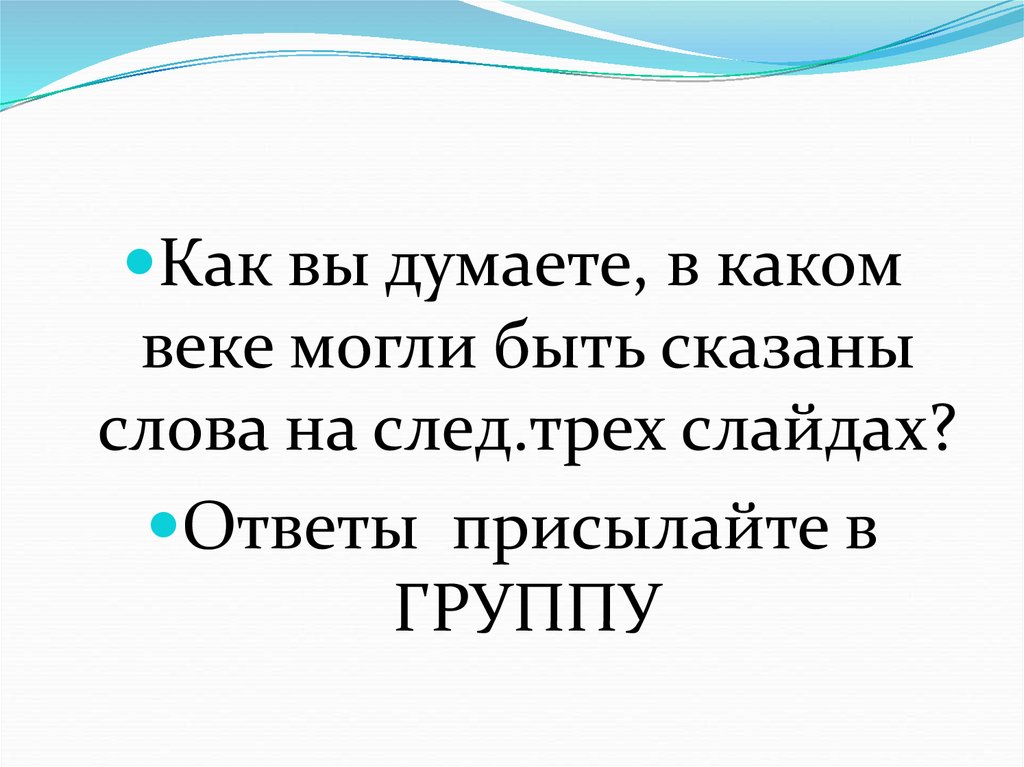 Как вы думаете, в каком веке могли быть сказаны слова на след.трех слайдах?

Ответы присылайте в ГРУППУ